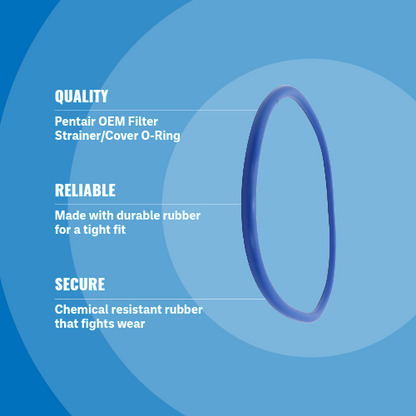 QUALITY

Pentair OEM Filter Strainer/Cover O-Ring

RELIABLE

Made with durable rubber for a tight fit

SECURE

Chemical resistant rubber that fights wear